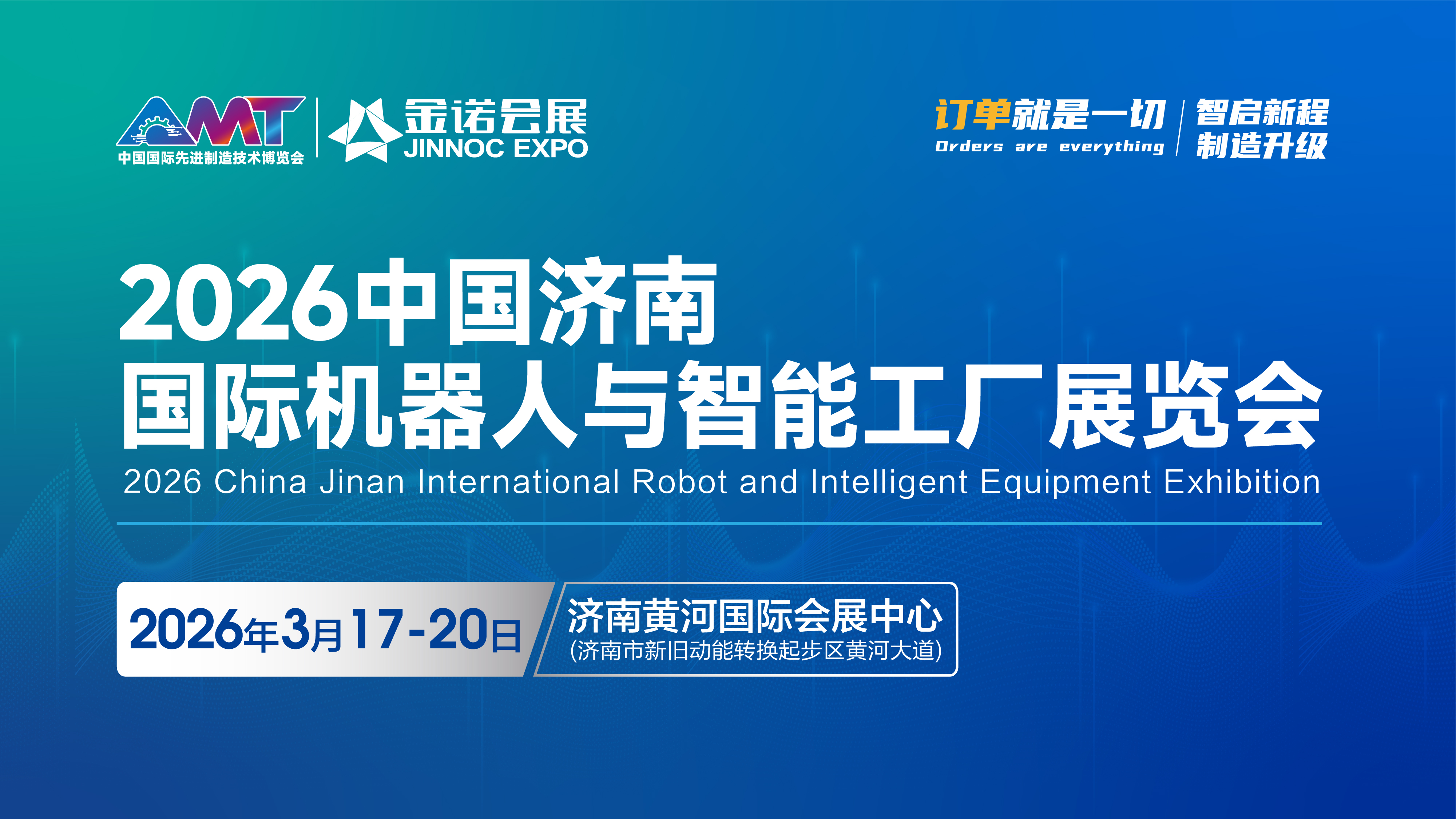 AMT
中国国际先进制造技术博览会

金诺会展
JINNOC EXPO

订单就是一切
Orders are everything

智启新程
制造升级

2026中国济南
国际机器人与智能工厂展览会
2026 China Jinan International Robot and Intelligent Equipment Exhibition

2026年3月17-20日

济南黄河国际会展中心
(济南市新旧动能转换起步区黄河大道)